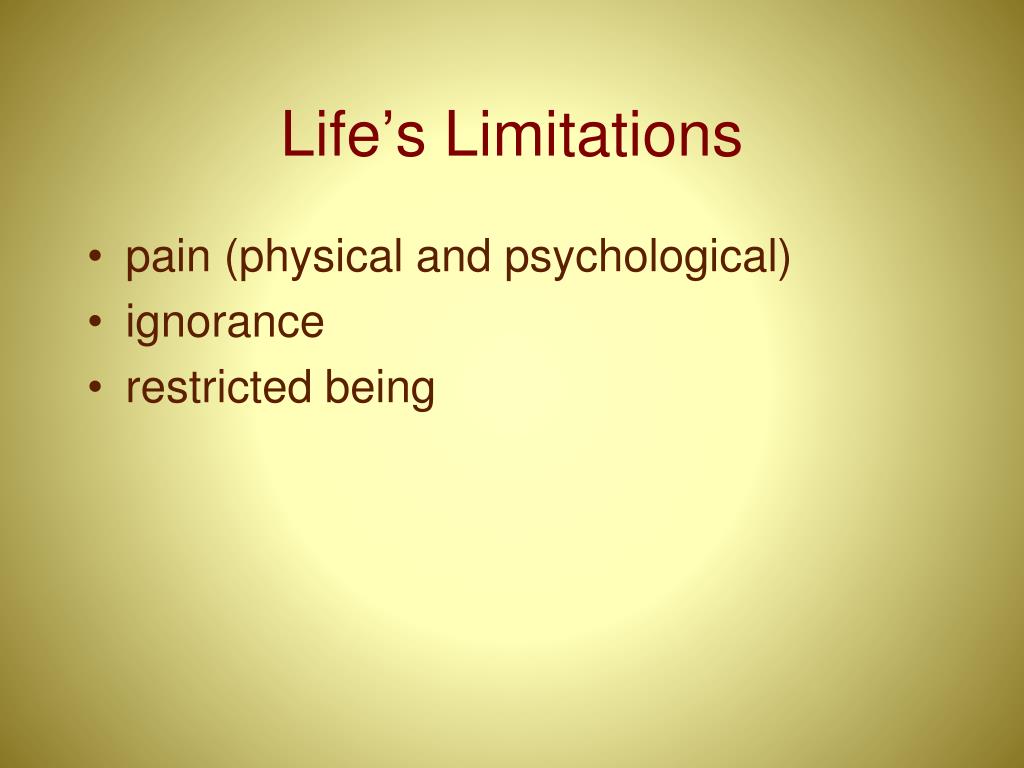 Life’s Limitations

• pain (physical and psychological)
• ignorance
• restricted being